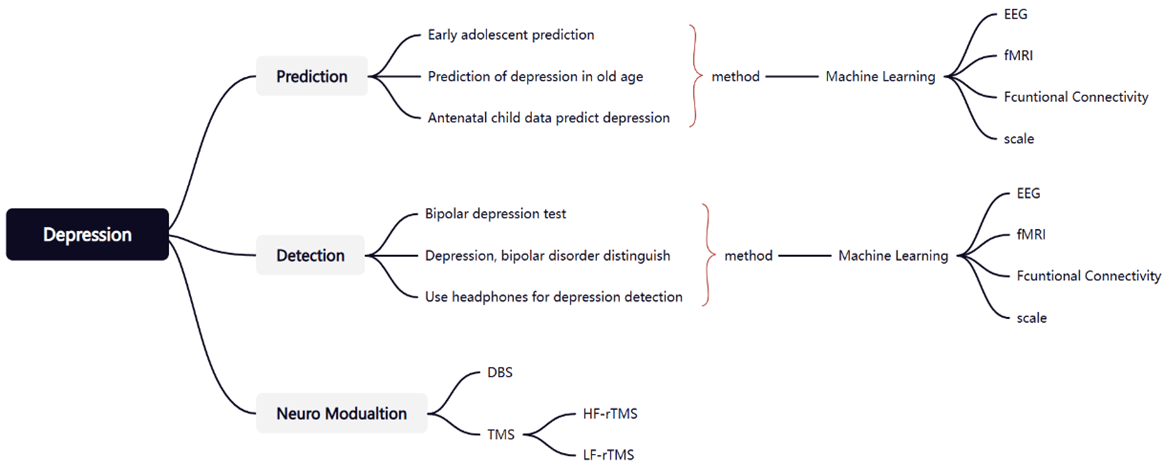 Depression

Prediction

Early adolescent prediction

Prediction of depression in old age

Antenatal child data predict depression

method

Machine Learning

EEG

fMRI

Fcuntional Connectivity

scale

Detection

Bipolar depression test

Depression, bipolar disorder distinguish

Use headphones for depression detection

method

Machine Learning

EEG

fMRI

Fcuntional Connectivity

scale

Neuro Modualtion

DBS

TMS

HF-rTMS

LF-rTMS